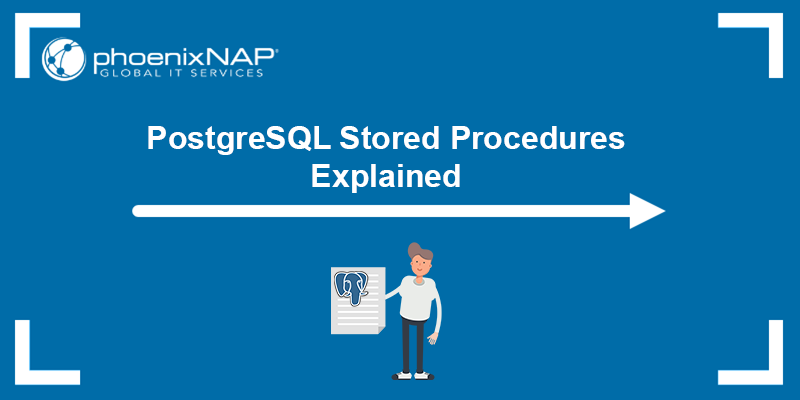 phoenixNAP®
GLOBAL IT SERVICES

PostgreSQL Stored Procedures Explained